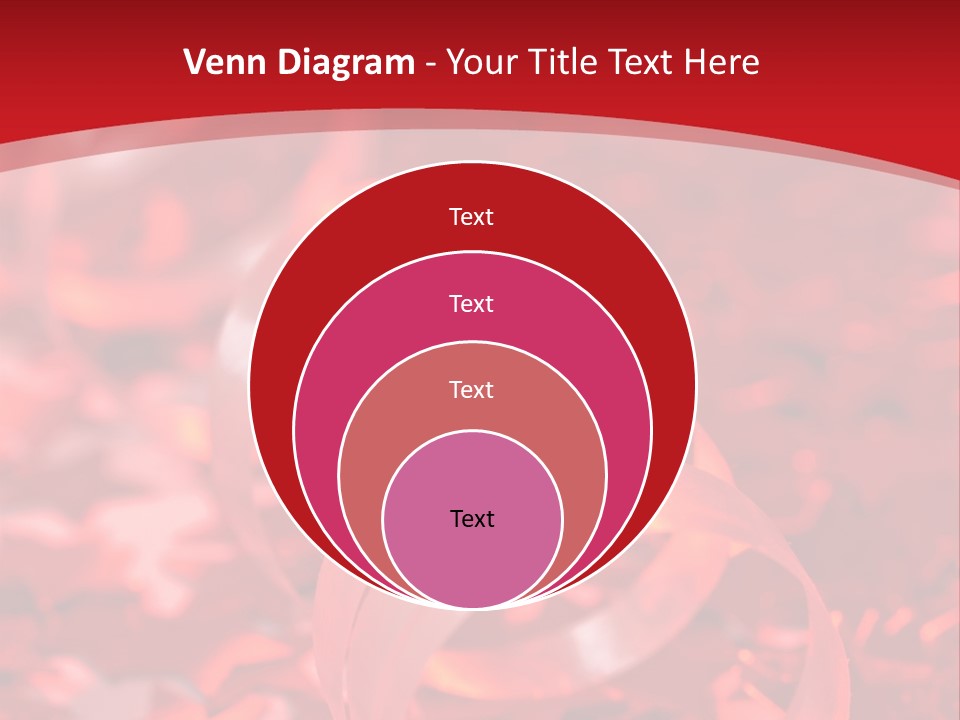 Venn Diagram - Your Title Text Here

Text

Text

Text

Text